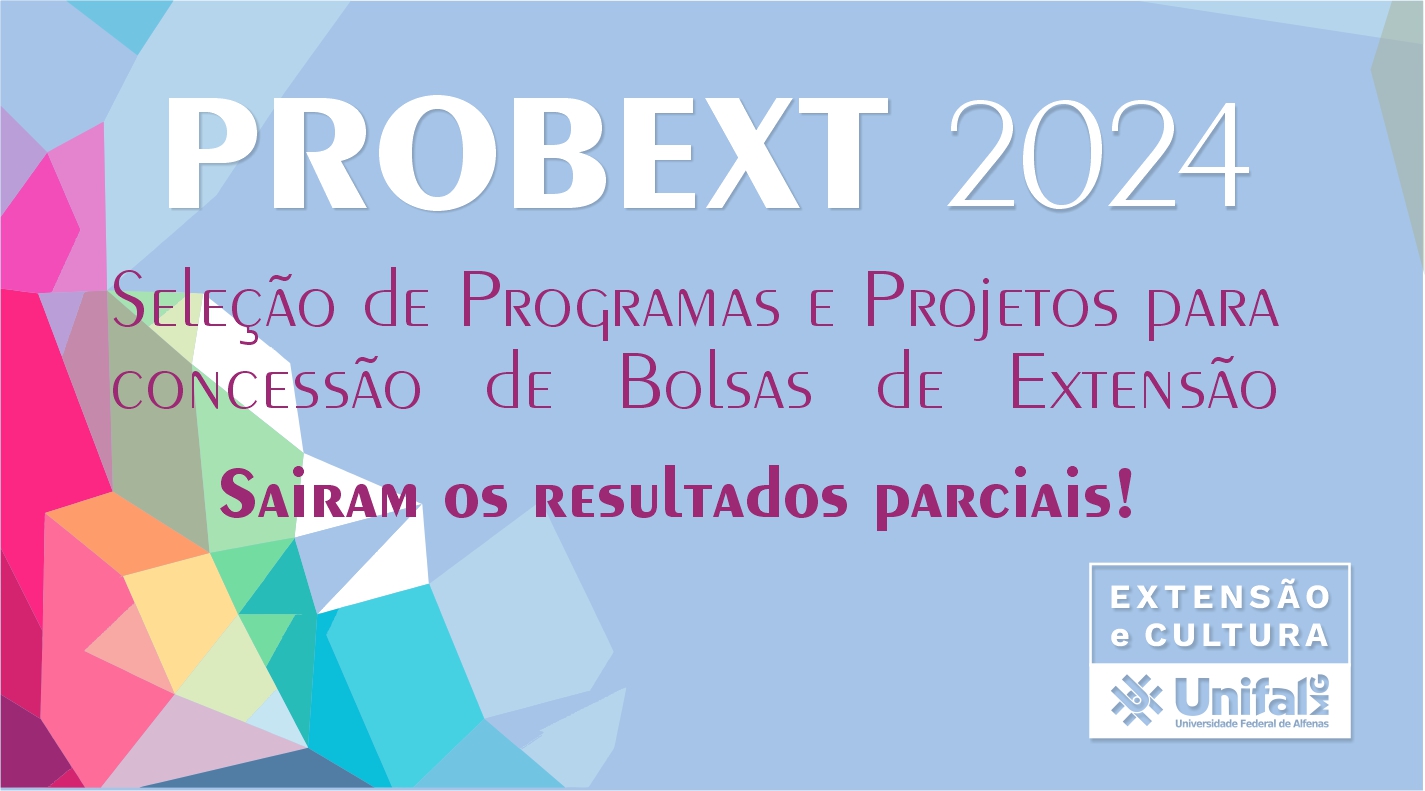 PROBEXT 2024

Seleção de Programas e Projetos para concessão de Bolsas de Extensão

Sairam os resultados parciais!

EXTENSÃO e CULTURA

Unifal MG
Universidade Federal de Alfenas